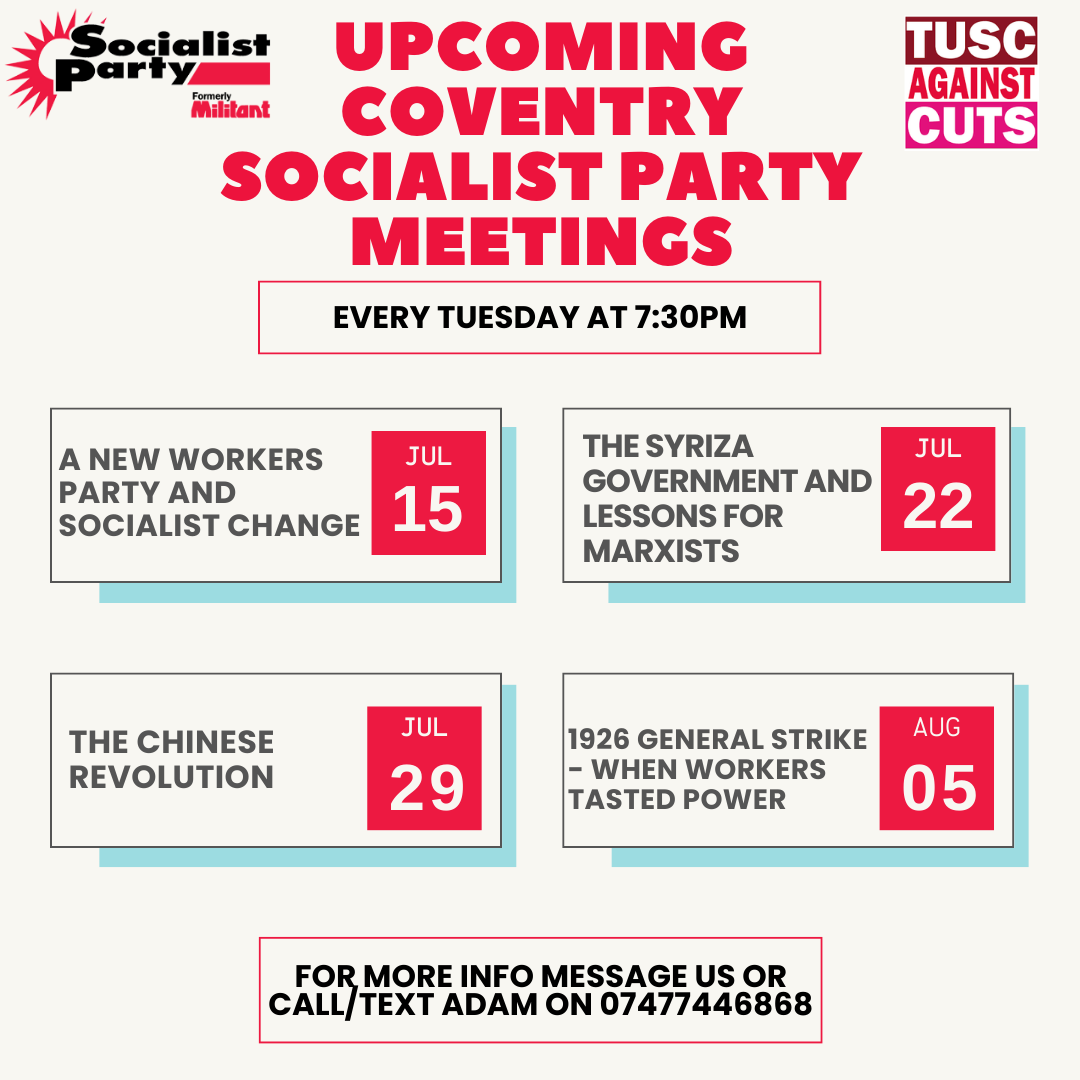 Socialist Party
Formerly Militant

UPCOMING COVENTRY SOCIALIST PARTY MEETINGS

TUSC AGAINST CUTS

EVERY TUESDAY AT 7:30PM

A NEW WORKERS PARTY AND SOCIALIST CHANGE
JUL
15

THE SYRIZA GOVERNMENT AND LESSONS FOR MARXISTS
JUL
22

THE CHINESE REVOLUTION
JUL
29

1926 GENERAL STRIKE - WHEN WORKERS TASTED POWER
AUG
05

FOR MORE INFO MESSAGE US OR CALL/TEXT ADAM ON 07477446868